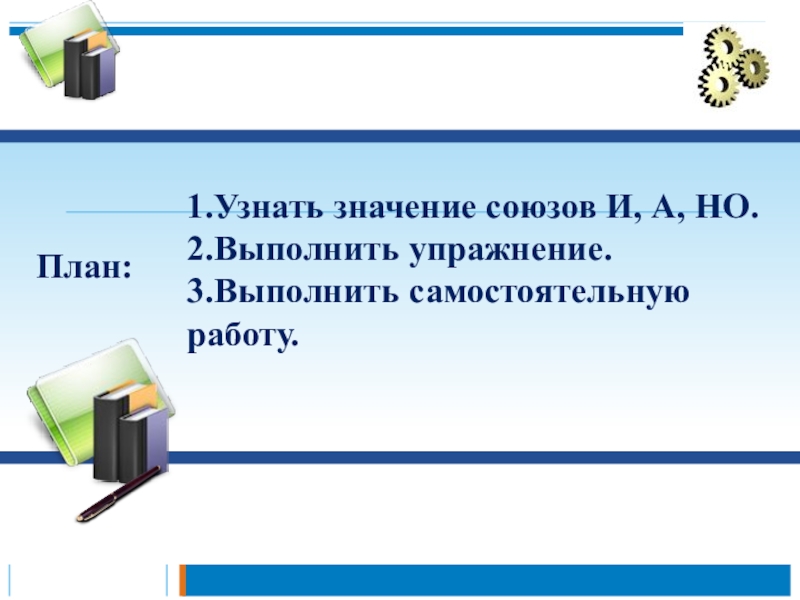 План:

1.Узнать значение союзов И, А, НО.
2.Выполнить упражнение.
3.Выполнить самостоятельную работу.